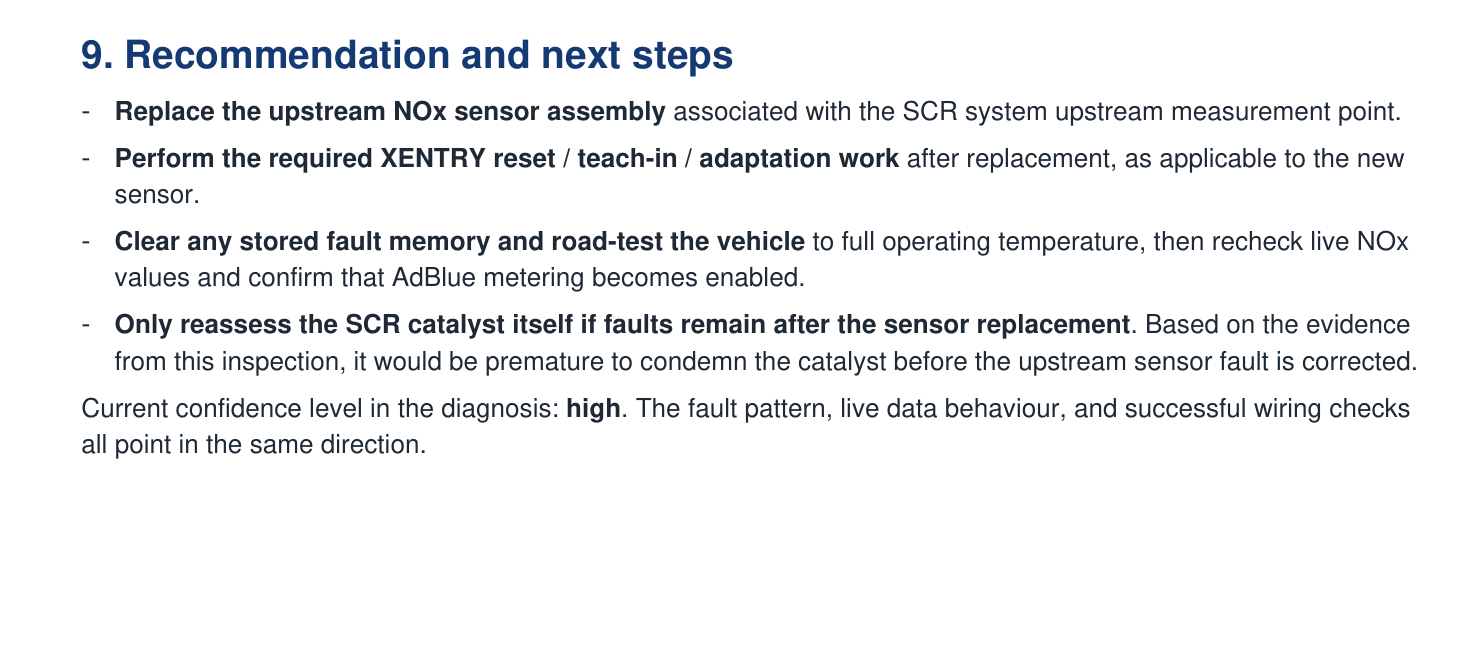 9. Recommendation and next steps

- Replace the upstream NOx sensor assembly associated with the SCR system upstream measurement point.
- Perform the required XENTRY reset / teach-in / adaptation work after replacement, as applicable to the new sensor.
- Clear any stored fault memory and road-test the vehicle to full operating temperature, then recheck live NOx values and confirm that AdBlue metering becomes enabled.
- Only reassess the SCR catalyst itself if faults remain after the sensor replacement. Based on the evidence from this inspection, it would be premature to condemn the catalyst before the upstream sensor fault is corrected.

Current confidence level in the diagnosis: high. The fault pattern, live data behaviour, and successful wiring checks all point in the same direction.